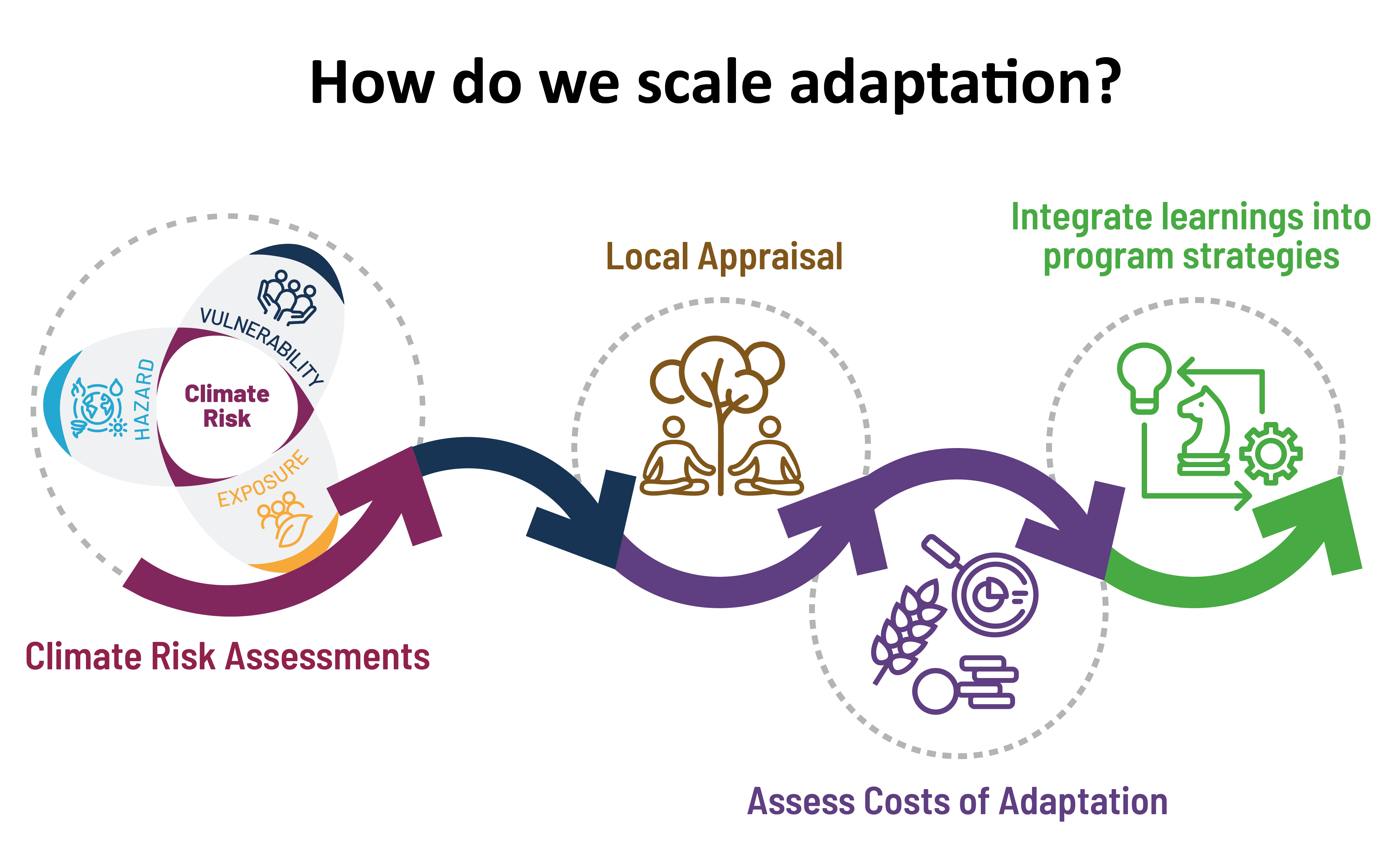 How do we scale adaptation?

VULNERABILITY

HAZARD

Climate Risk

EXPOSURE

Climate Risk Assessments

Local Appraisal

Assess Costs of Adaptation

Integrate learnings into program strategies